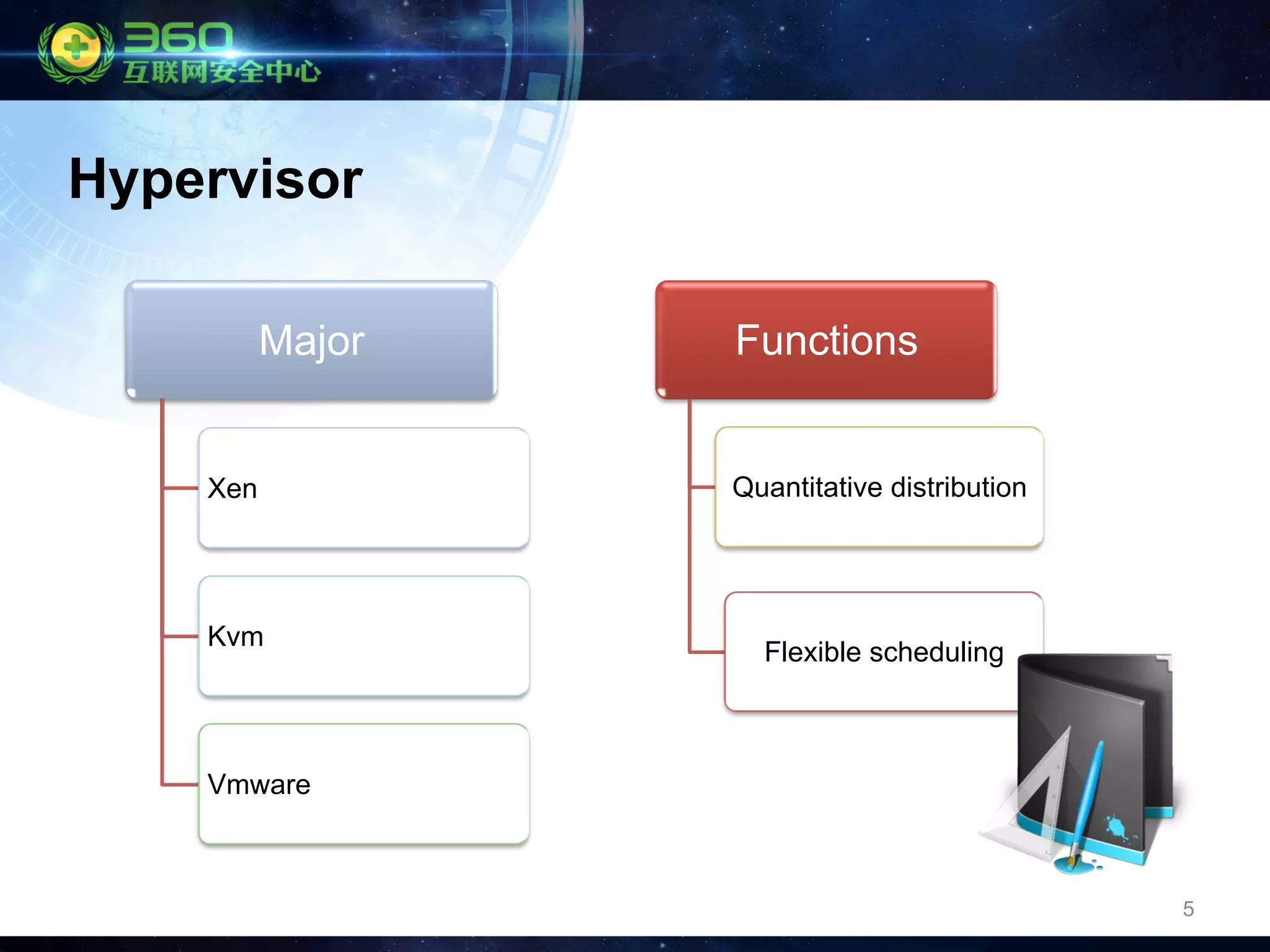 360
互联网安全中心

Hypervisor

Major

Xen

Kvm

Vmware

Functions

Quantitative distribution

Flexible scheduling

5